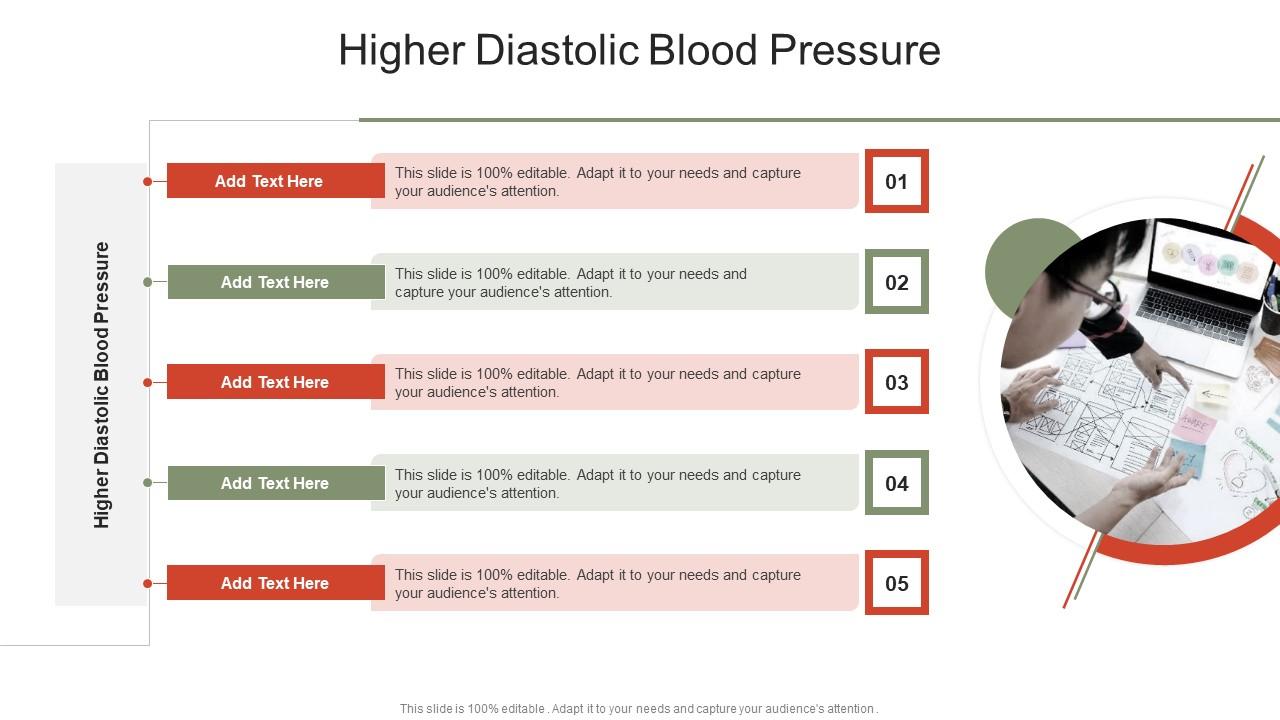 Higher Diastolic Blood Pressure

Higher Diastolic Blood Pressure

Add Text Here

This slide is 100% editable. Adapt it to your needs and capture your audience's attention.

01

Add Text Here

This slide is 100% editable. Adapt it to your needs and capture your audience's attention.

02

Add Text Here

This slide is 100% editable. Adapt it to your needs and capture your audience's attention.

03

Add Text Here

This slide is 100% editable. Adapt it to your needs and capture your audience's attention.

04

Add Text Here

This slide is 100% editable. Adapt it to your needs and capture your audience's attention.

05

This slide is 100% editable . Adapt it to your needs and capture your audience's attention .